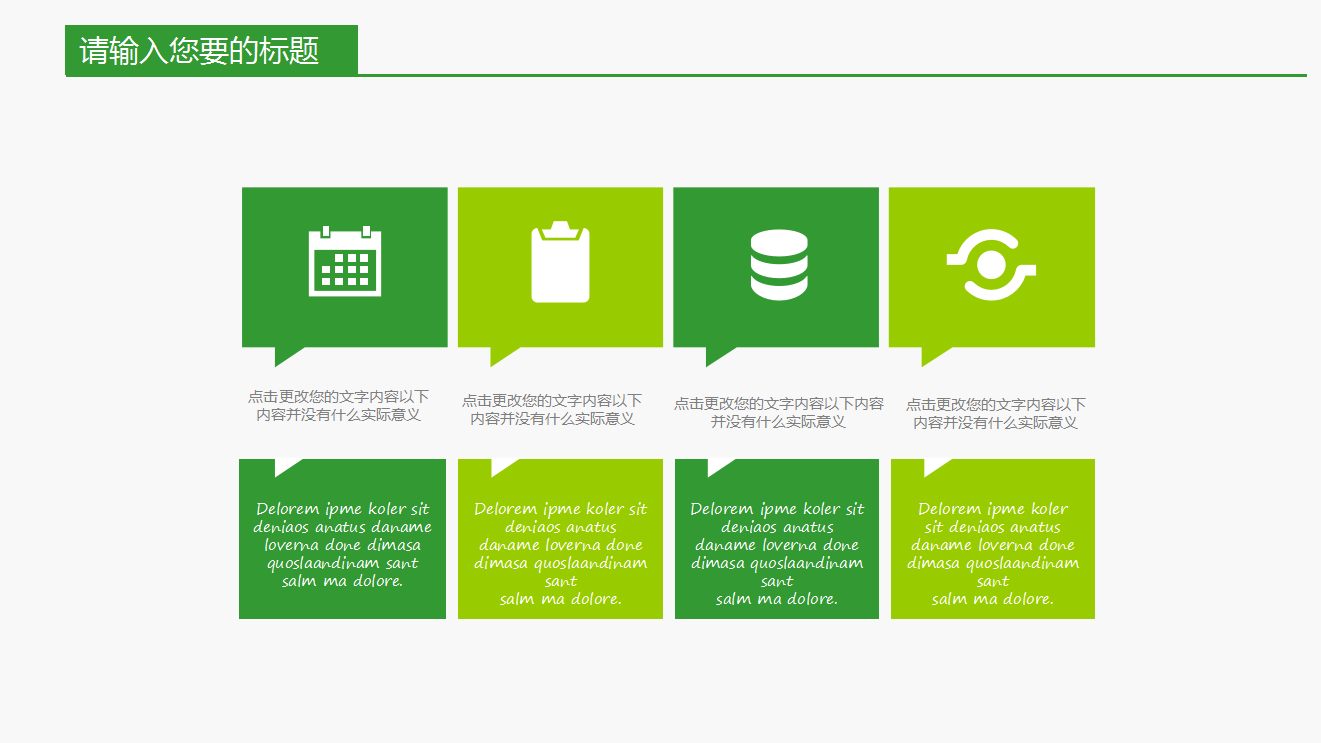 请输入您要的标题

点击更改您的文字内容以下内容并没有什么实际意义

点击更改您的文字内容以下内容并没有什么实际意义

点击更改您的文字内容以下内容并没有什么实际意义

点击更改您的文字内容以下内容并没有什么实际意义

Delorem ipme koler sit deniaos anatus daname loverna done dimasa quoslaandinam sant salm ma dolore.

Delorem ipme koler sit deniaos anatus daname loverna done dimasa quoslaandinam sant salm ma dolore.

Delorem ipme koler sit deniaos anatus daname loverna done dimasa quoslaandinam sant salm ma dolore.

Delorem ipme koler sit deniaos anatus daname loverna done dimasa quoslaandinam sant salm ma dolore.